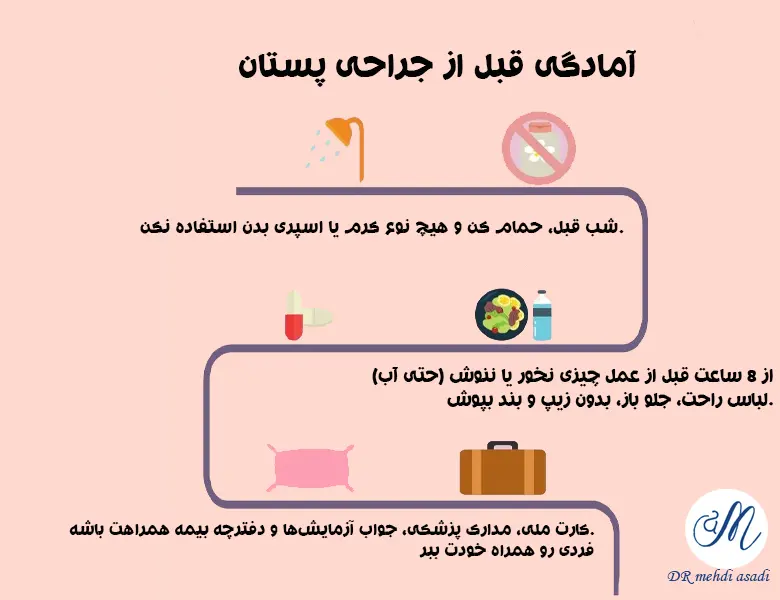 آمادگی قبل از جراحی پستان

.شب قبل، حمام کن و هیچ نوع کرم یا اسپری بدن استفاده نکن

از 8 ساعت قبل از عمل چیزی نخور یا ننوش (حتی آب)
.لباس راحت، جلو باز، بدون زیپ و بند بپوش

.کارت ملی، مدارک پزشکی، جواب آزمایش‌ها و دفترچه بیمه همراهت باشه
فردی رو همراه خودت ببر

M
DR mehdi asadi